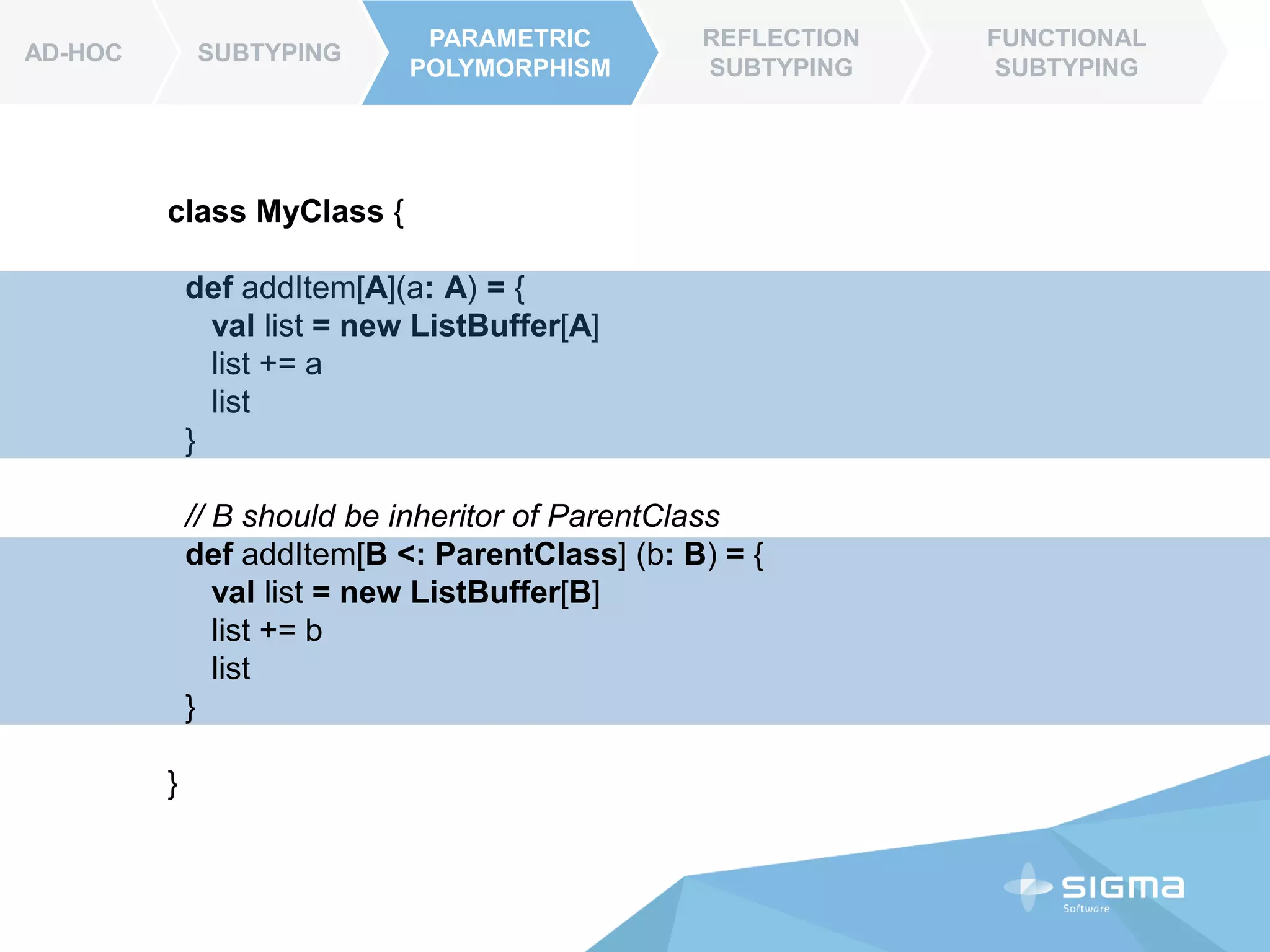 AD-HOC SUBTYPING PARAMETRIC POLYMORPHISM REFLECTION SUBTYPING FUNCTIONAL SUBTYPING

class MyClass {

def addItem[A](a: A) = {
val list = new ListBuffer[A]
list += a
list
}

// B should be inheritor of ParentClass
def addItem[B <: ParentClass] (b: B) = {
val list = new ListBuffer[B]
list += b
list
}

}

SIGMA
Software